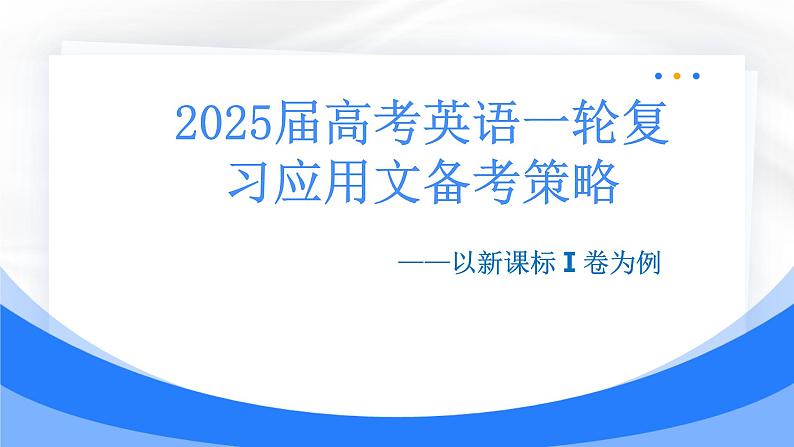 2025届高考英语一轮复习应用文备考策略

——以新课标 I 卷为例